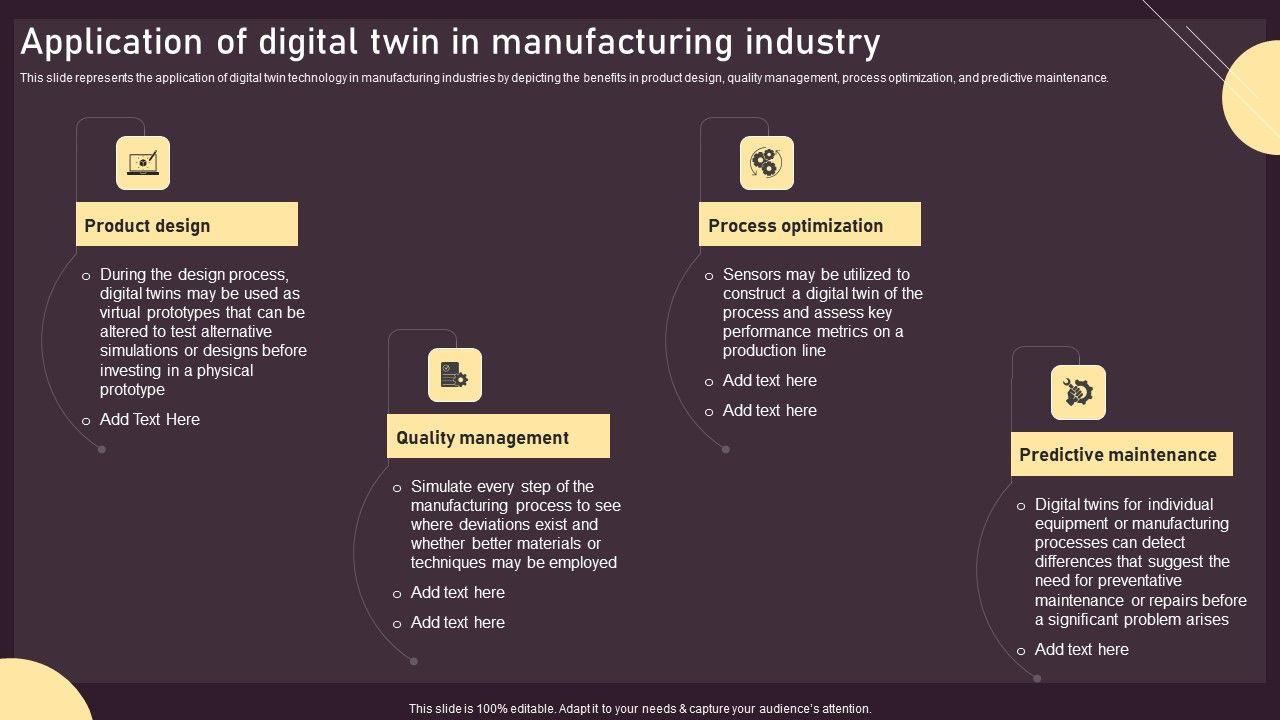 Application of digital twin in manufacturing industry

This slide represents the application of digital twin technology in manufacturing industries by depicting the benefits in product design, quality management, process optimization, and predictive maintenance.

Product design

o During the design process, digital twins may be used as virtual prototypes that can be altered to test alternative simulations or designs before investing in a physical prototype

o Add Text Here

Quality management

o Simulate every step of the manufacturing process to see where deviations exist and whether better materials or techniques may be employed

o Add text here

o Add text here

Process optimization

o Sensors may be utilized to construct a digital twin of the process and assess key performance metrics on a production line

o Add text here

o Add text here

Predictive maintenance

o Digital twins for individual equipment or manufacturing processes can detect differences that suggest the need for preventative maintenance or repairs before a significant problem arises

o Add text here

This slide is 100% editable. Adapt it to your needs & capture your audience's attention.